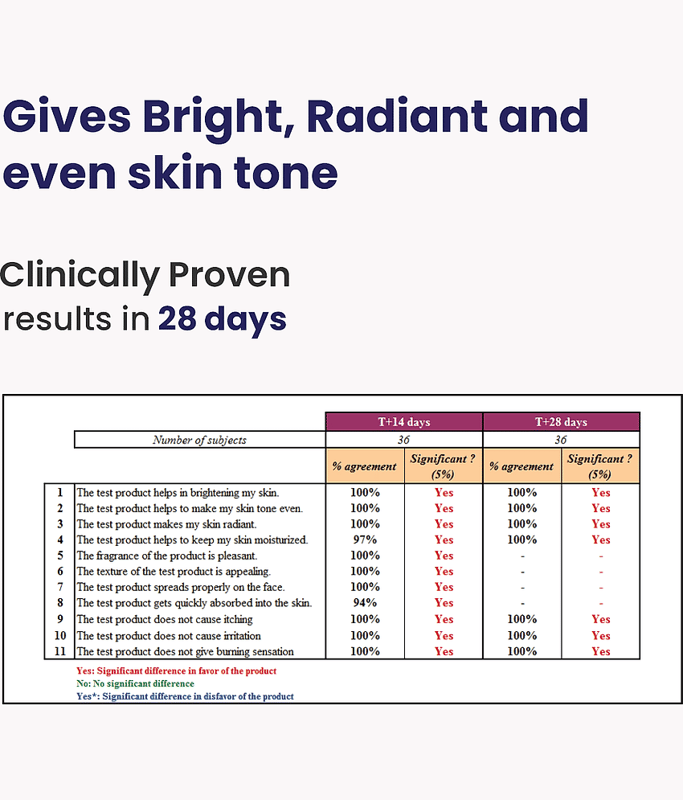 Gives Bright, Radiant and even skin tone

Clinically Proven results in 28 days

| | | T+14 days | | T+28 days | |
|---|---|---|---|---|---|
| | Number of subjects | 36 | | 36 | |
| | | % agreement | Significant ? (5%) | % agreement | Significant ? (5%) |
| 1 | The test product helps in brightening my skin. | 100% | Yes | 100% | Yes |
| 2 | The test product helps to make my skin tone even. | 100% | Yes | 100% | Yes |
| 3 | The test product makes my skin radiant. | 100% | Yes | 100% | Yes |
| 4 | The test product helps to keep my skin moisturized. | 97% | Yes | 100% | Yes |
| 5 | The fragrance of the product is pleasant. | 100% | Yes | - | - |
| 6 | The texture of the test product is appealing. | 100% | Yes | - | - |
| 7 | The test product spreads properly on the face. | 100% | Yes | - | - |
| 8 | The test product gets quickly absorbed into the skin. | 94% | Yes | - | - |
| 9 | The test product does not cause itching | 100% | Yes | 100% | Yes |
| 10 | The test product does not cause irritation | 100% | Yes | 100% | Yes |
| 11 | The test product does not give burning sensation | 100% | Yes | 100% | Yes |

Yes: Significant difference in favor of the product
No: No significant difference
Yes*: Significant difference in disfavor of the product